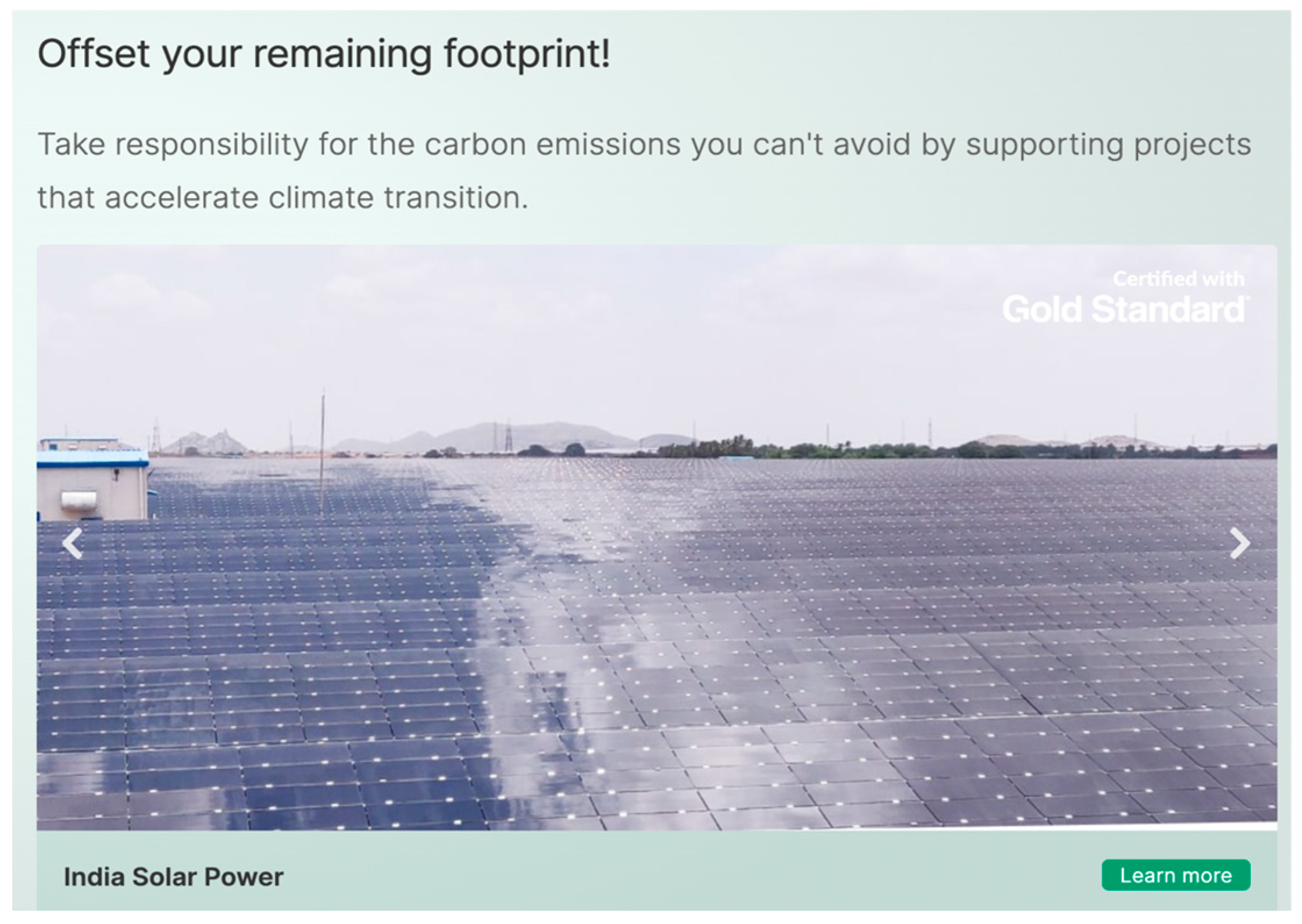 Offset your remaining footprint!

Take responsibility for the carbon emissions you can't avoid by supporting projects that accelerate climate transition.

Certified with
Gold Standard

India Solar Power

Learn more